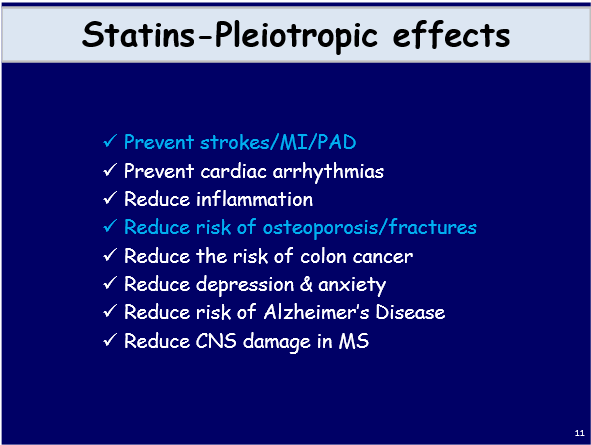 Statins-Pleiotropic effects

✓ Prevent strokes/MI/PAD
✓ Prevent cardiac arrhythmias
✓ Reduce inflammation
✓ Reduce risk of osteoporosis/fractures
✓ Reduce the risk of colon cancer
✓ Reduce depression & anxiety
✓ Reduce risk of Alzheimer's Disease
✓ Reduce CNS damage in MS

11